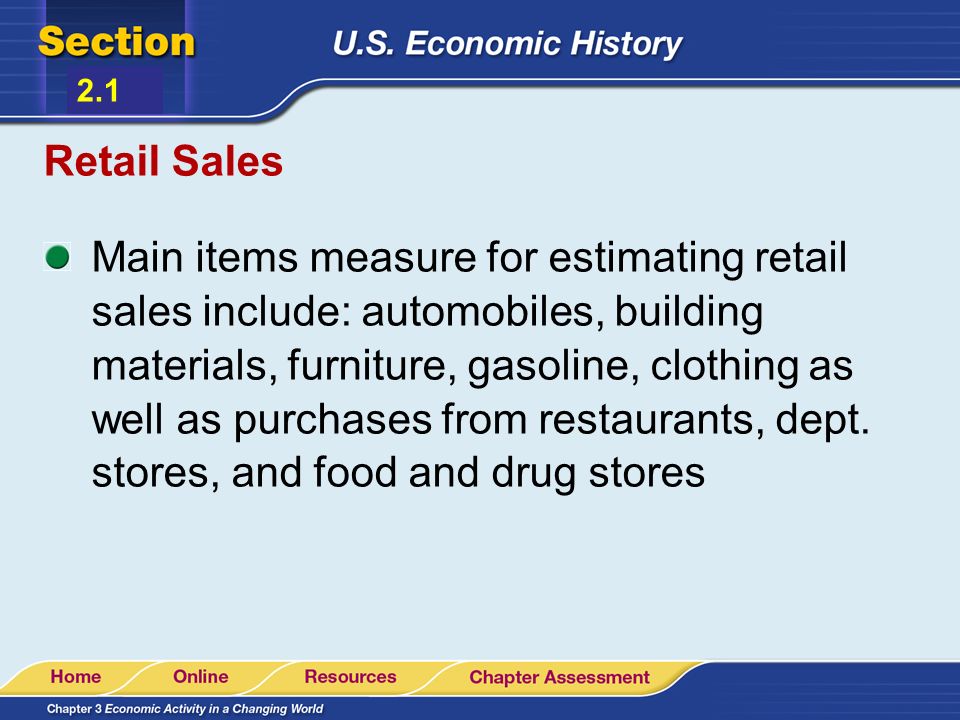 Section
2.1
U.S. Economic History

Retail Sales

Main items measure for estimating retail sales include: automobiles, building materials, furniture, gasoline, clothing as well as purchases from restaurants, dept. stores, and food and drug stores

Home
Online
Resources
Chapter Assessment

Chapter 3 Economic Activity in a Changing World